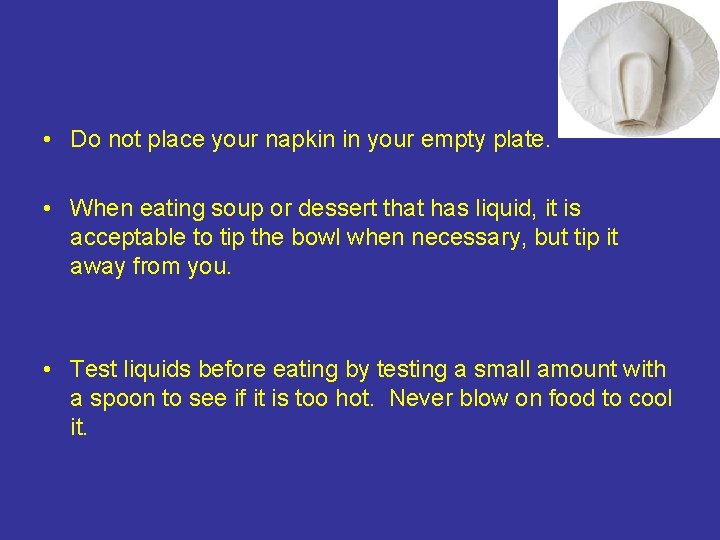 • Do not place your napkin in your empty plate.

• When eating soup or dessert that has liquid, it is acceptable to tip the bowl when necessary, but tip it away from you.

• Test liquids before eating by testing a small amount with a spoon to see if it is too hot. Never blow on food to cool it.